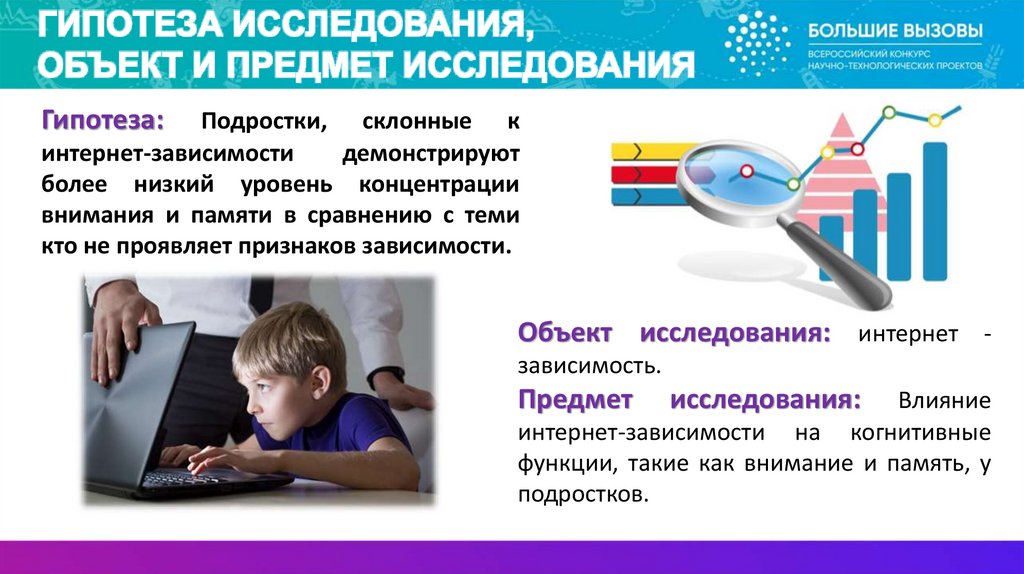 ГИПОТЕЗА ИССЛЕДОВАНИЯ, ОБЪЕКТ И ПРЕДМЕТ ИССЛЕДОВАНИЯ

БОЛЬШИЕ ВЫЗОВЫ
ВСЕРОССИЙСКИЙ КОНКУРС НАУЧНО-ТЕХНОЛОГИЧЕСКИХ ПРОЕКТОВ

Гипотеза: Подростки, склонные к интернет-зависимости демонстрируют более низкий уровень концентрации внимания и памяти в сравнению с теми кто не проявляет признаков зависимости.

Объект исследования: интернет - зависимость.

Предмет исследования: Влияние интернет-зависимости на когнитивные функции, такие как внимание и память, у подростков.